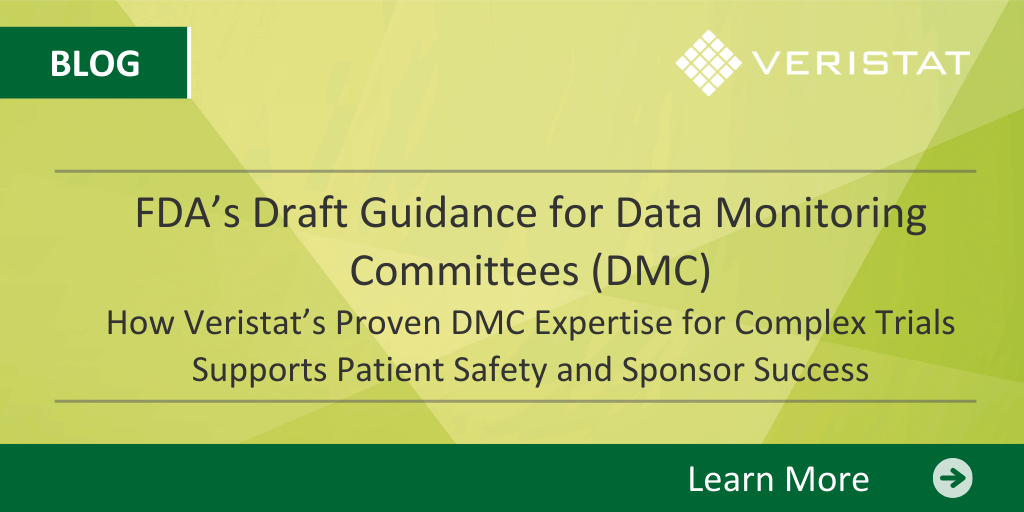 BLOG

VERISTAT

FDA’s Draft Guidance for Data Monitoring Committees (DMC)

How Veristat’s Proven DMC Expertise for Complex Trials Supports Patient Safety and Sponsor Success

Learn More